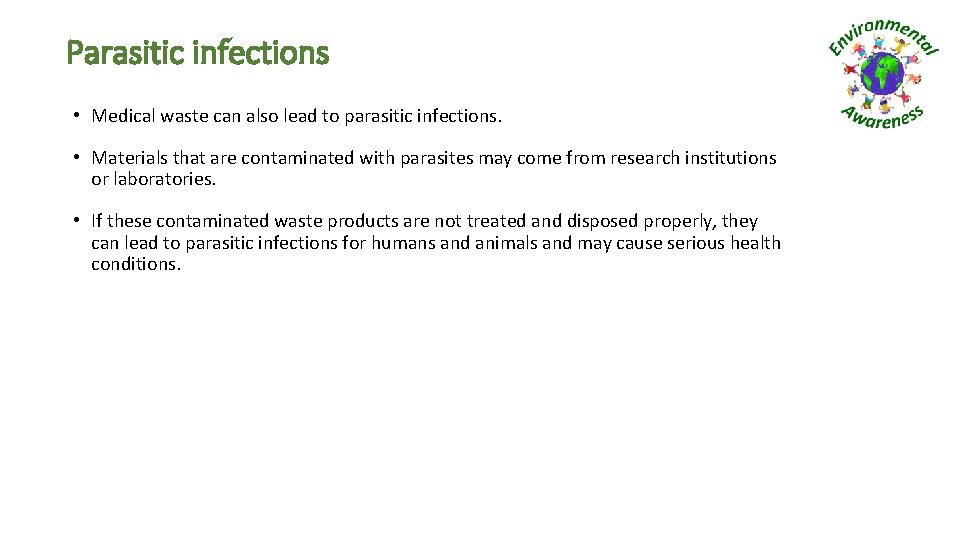 Parasitic infections

Environmental Awareness

• Medical waste can also lead to parasitic infections.

• Materials that are contaminated with parasites may come from research institutions or laboratories.

• If these contaminated waste products are not treated and disposed properly, they can lead to parasitic infections for humans and animals and may cause serious health conditions.